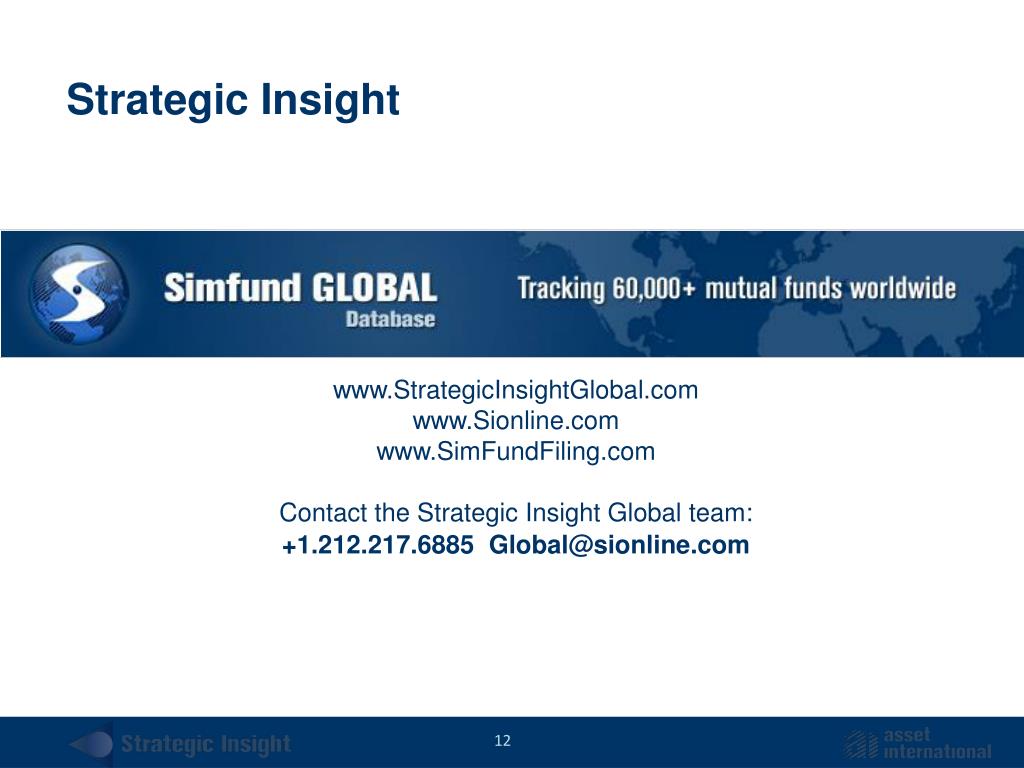 Strategic Insight

Simfund GLOBAL Database

Tracking 60,000+ mutual funds worldwide

www.StrategicInsightGlobal.com
www.Sionline.com
www.SimFundFiling.com

Contact the Strategic Insight Global team:
+1.212.217.6885 Global@sionline.com

Strategic Insight

12

asset international